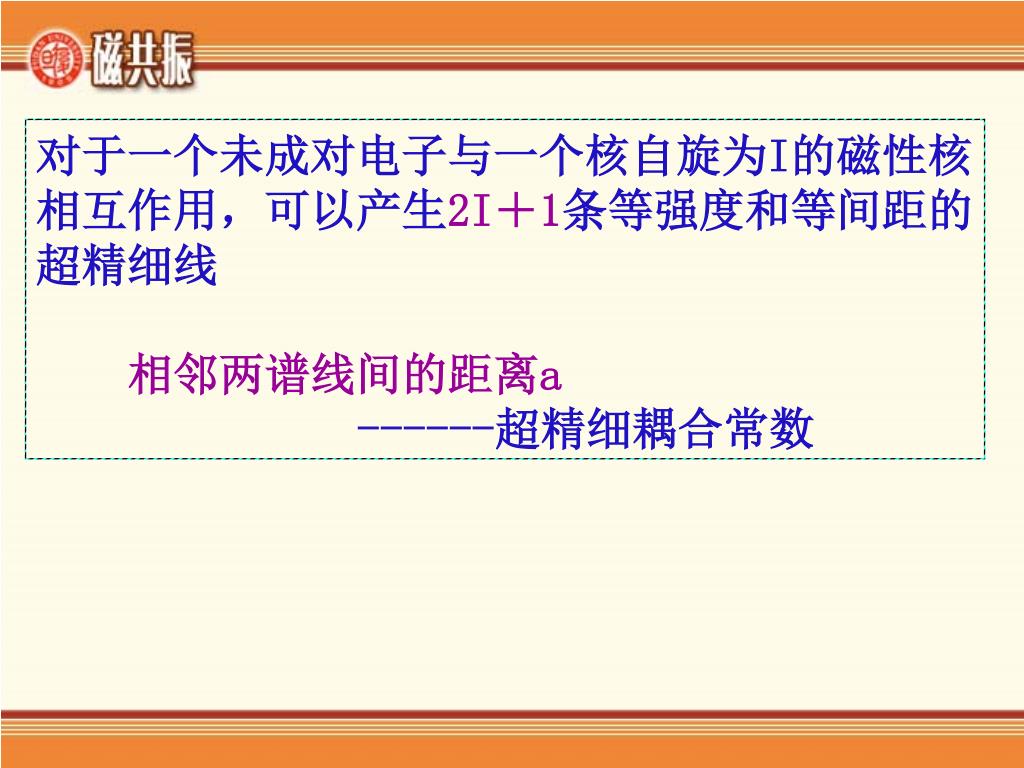 磁共振

对于一个未成对电子与一个核自旋为I的磁性核相互作用，可以产生2I＋1条等强度和等间距的超精细线

相邻两谱线间的距离a
------超精细耦合常数